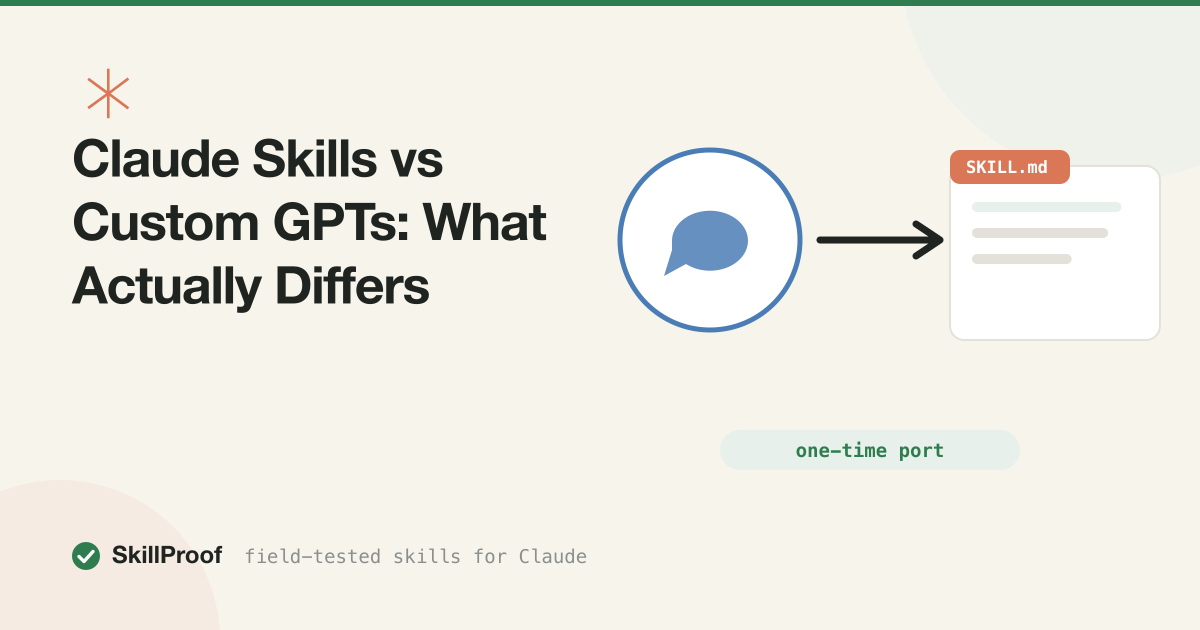 Claude Skills vs Custom GPTs: What Actually Differs

SKILL.md

one-time port

SkillProof field-tested skills for Claude